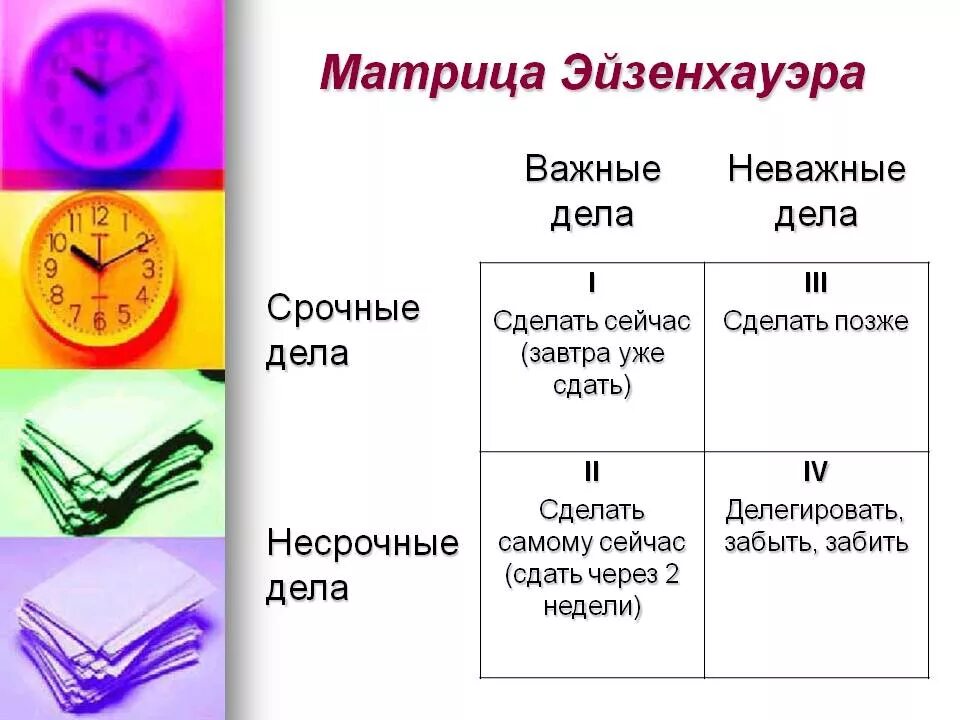 Матрица Эйзенхауэра

| | Важные дела | Неважные дела |
|---|---|---|
| Срочные дела | I Сделать сейчас (завтра уже сдать) | III Сделать позже |
| Несрочные дела | II Сделать самому сейчас (сдать через 2 недели) | IV Делегировать, забыть, забить |